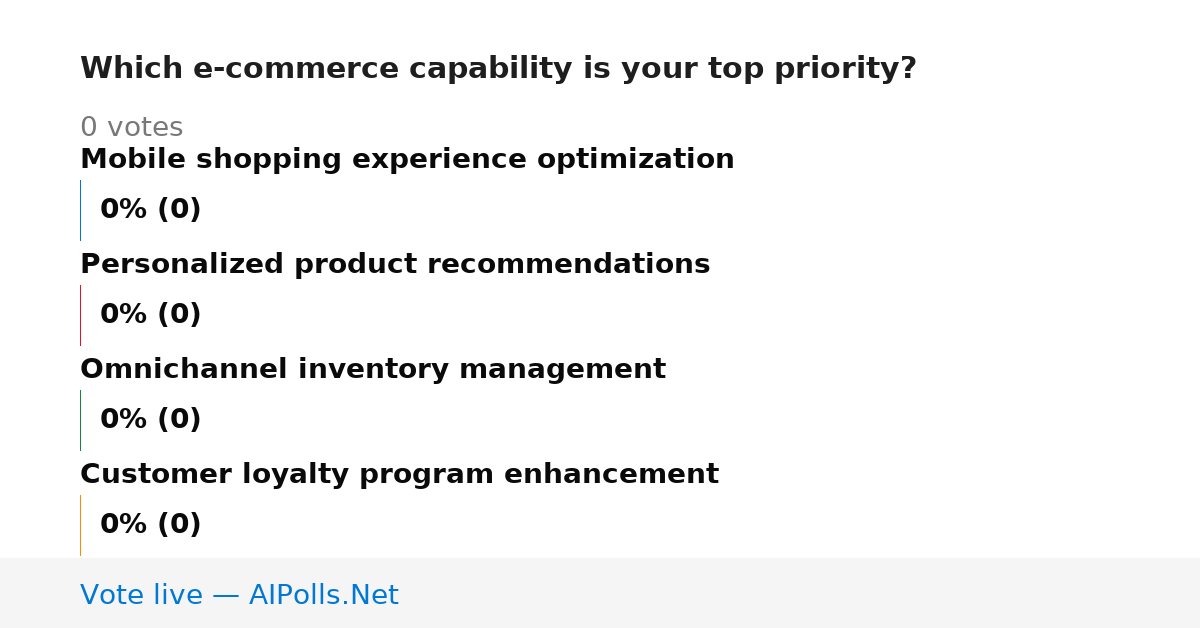 Which e-commerce capability is your top priority?

0 votes

Mobile shopping experience optimization

0% (0)

Personalized product recommendations

0% (0)

Omnichannel inventory management

0% (0)

Customer loyalty program enhancement

0% (0)

Vote live — AIPolls.Net